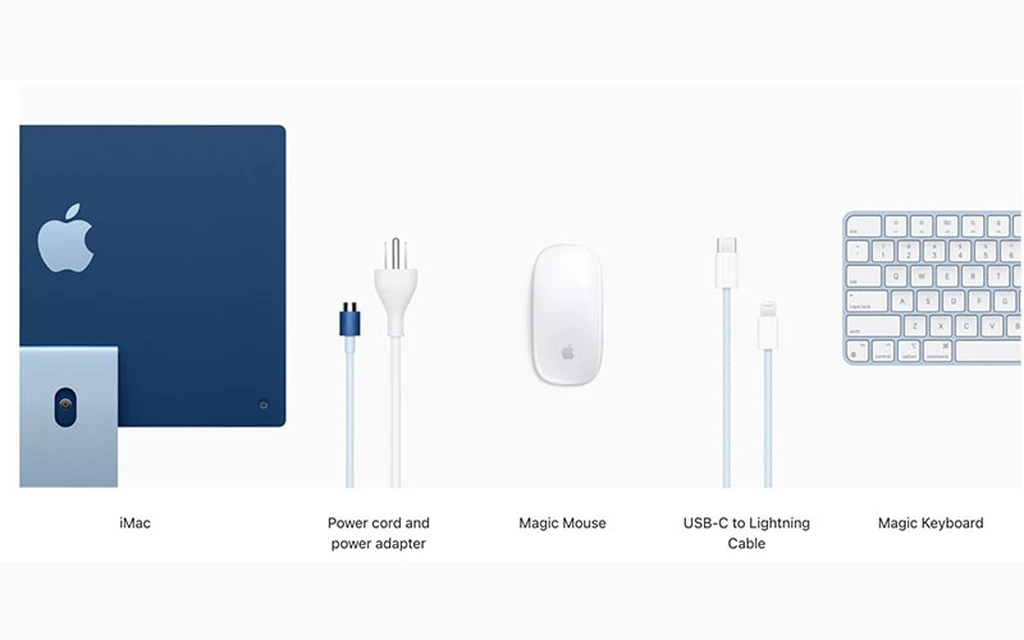 iMac

Power cord and power adapter

Magic Mouse

USB-C to Lightning Cable

Magic Keyboard